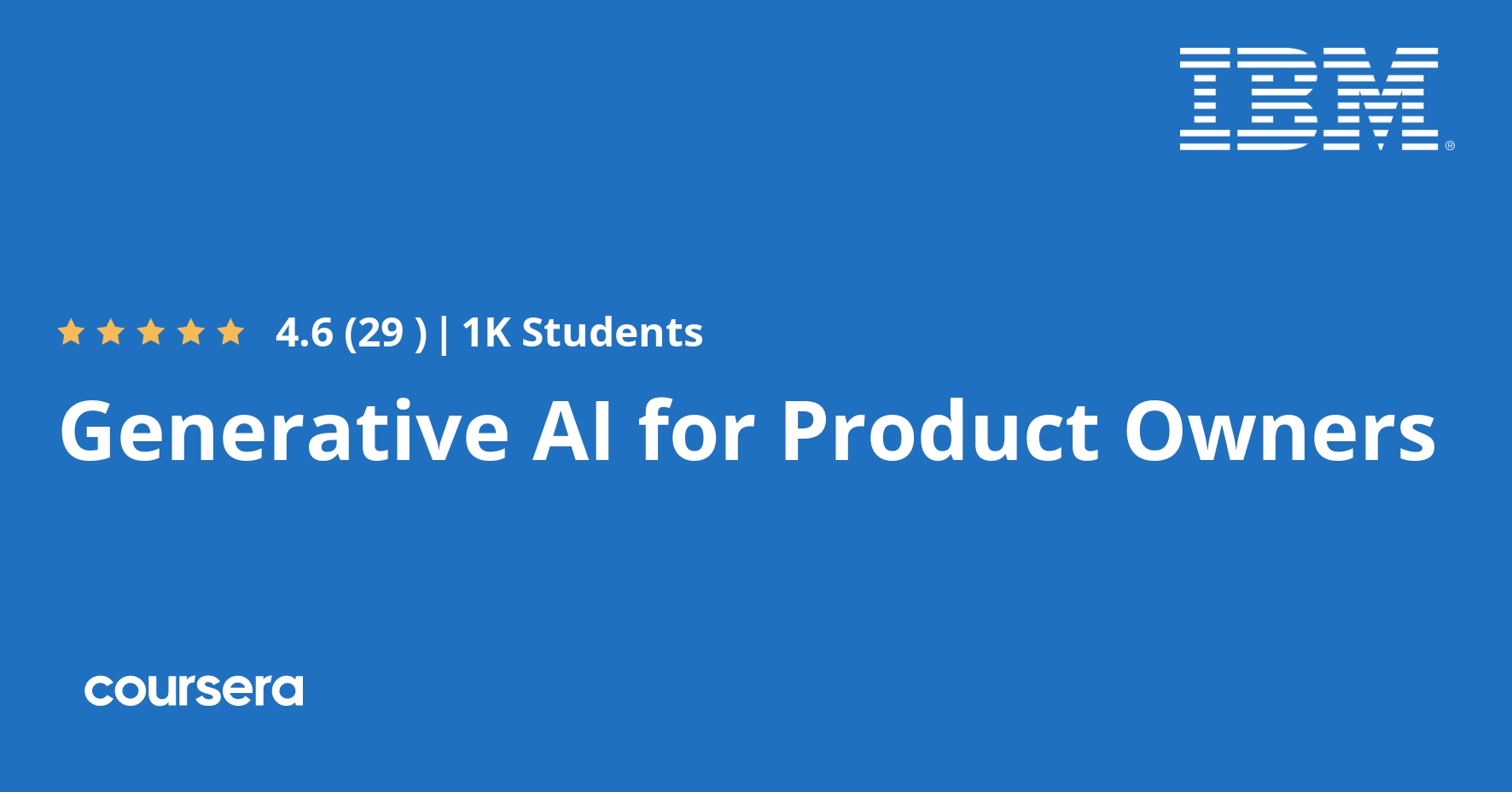 IBM®

4.6 (29 ) | 1K Students

Generative AI for Product Owners

coursera